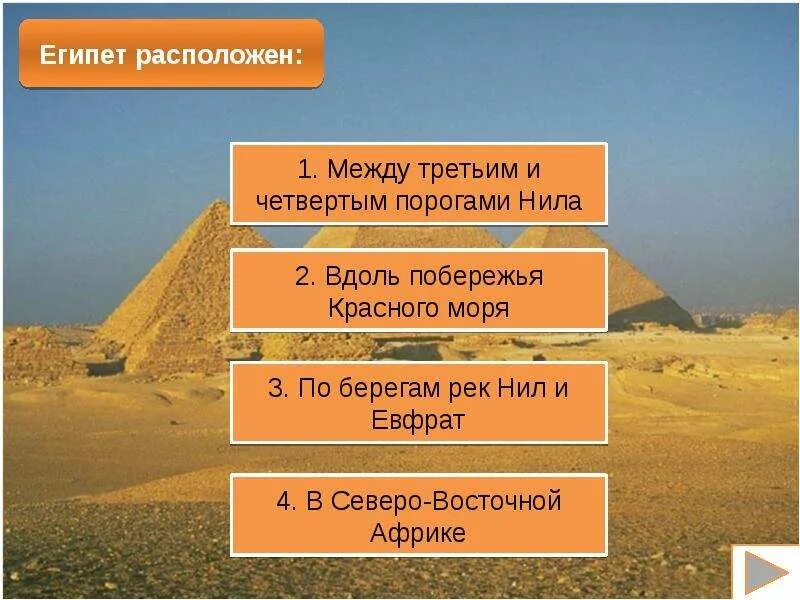 Египет расположен:

1. Между третьим и четвертым порогами Нила

2. Вдоль побережья Красного моря

3. По берегам рек Нил и Евфрат

4. В Северо-Восточной Африке